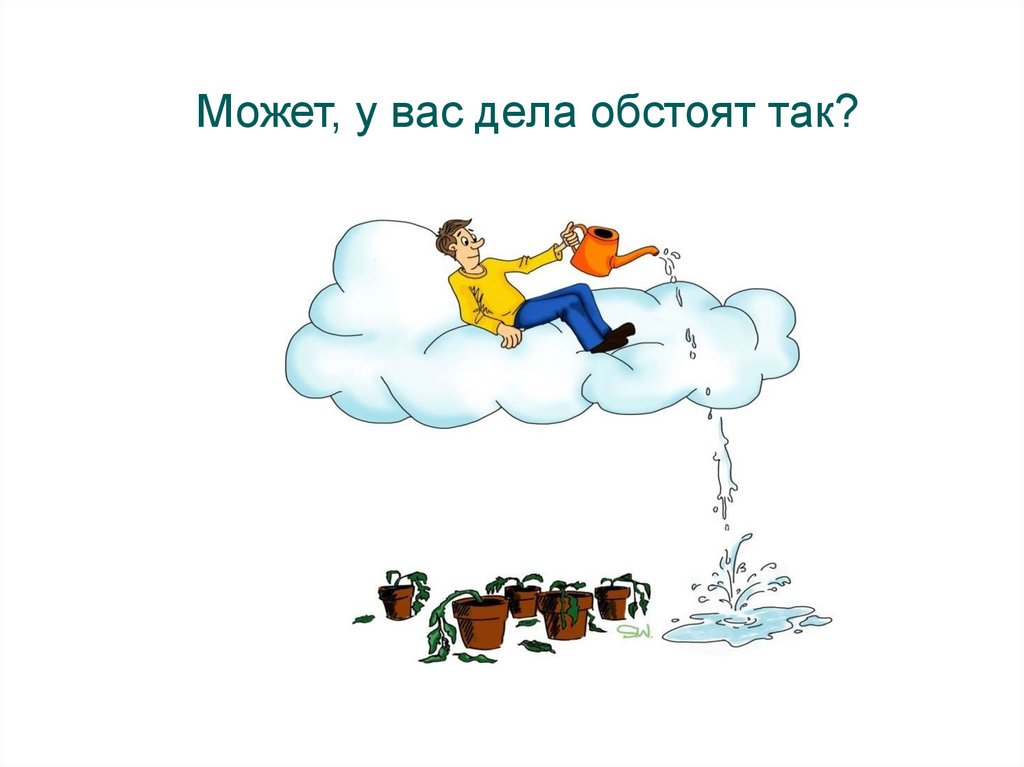 Может, у вас дела обстоят так?

SW.